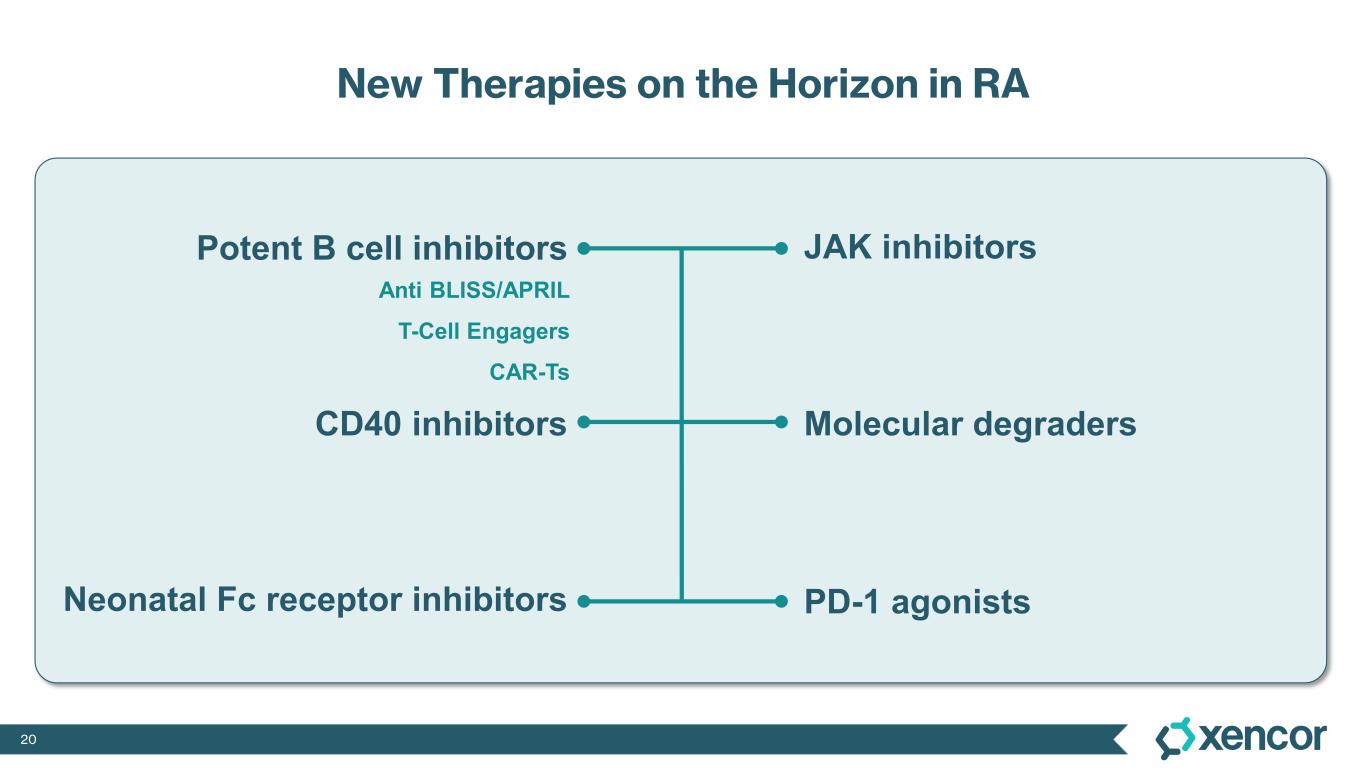 New Therapies on the Horizon in RA

Potent B cell inhibitors

Anti BLISS/APRIL

T-Cell Engagers

CAR-Ts

CD40 inhibitors

Neonatal Fc receptor inhibitors

JAK inhibitors

Molecular degraders

PD-1 agonists

20

xencor